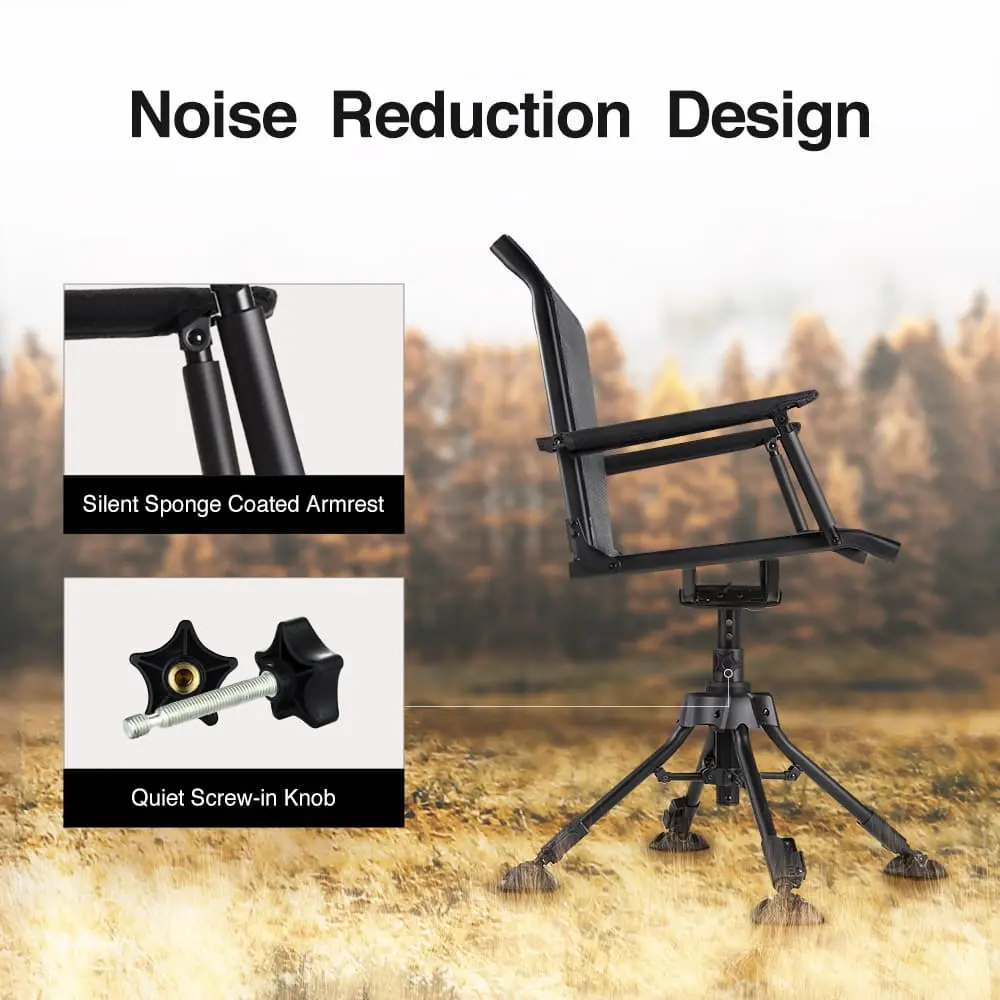 Noise Reduction Design

Silent Sponge Coated Armrest

Quiet Screw-in Knob